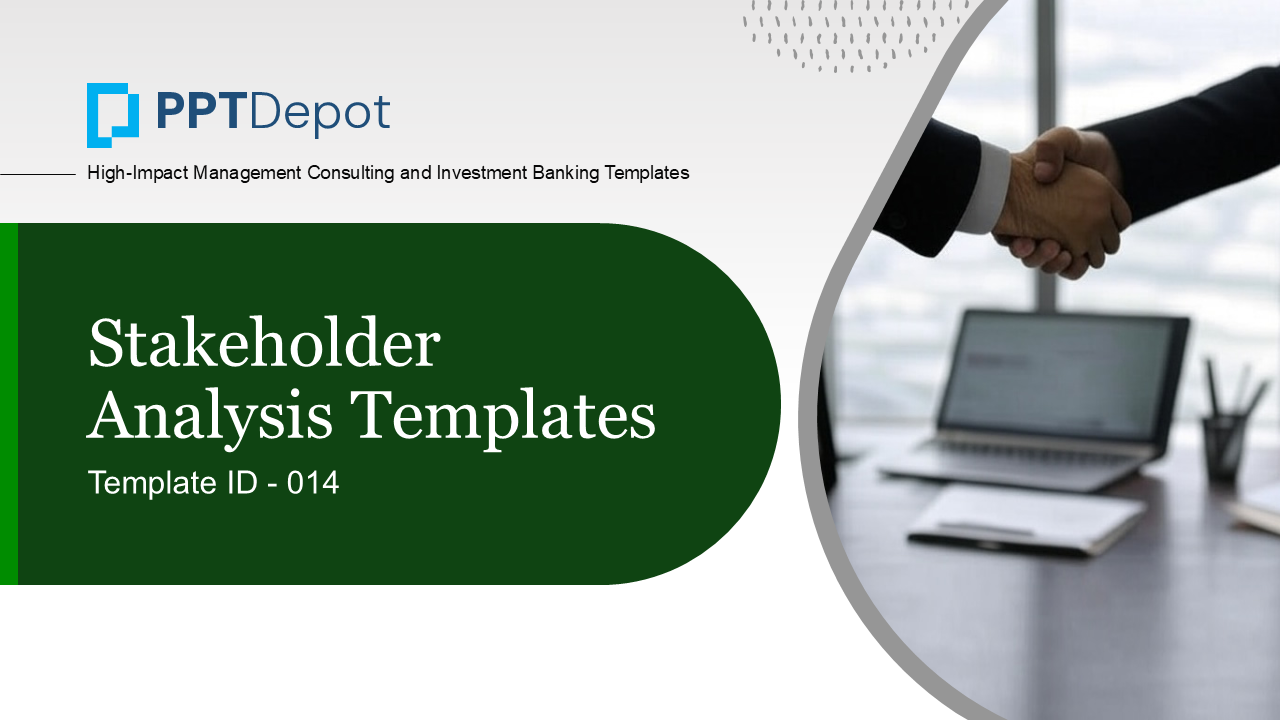 PPTDepot

High-Impact Management Consulting and Investment Banking Templates

Stakeholder Analysis Templates

Template ID - 014